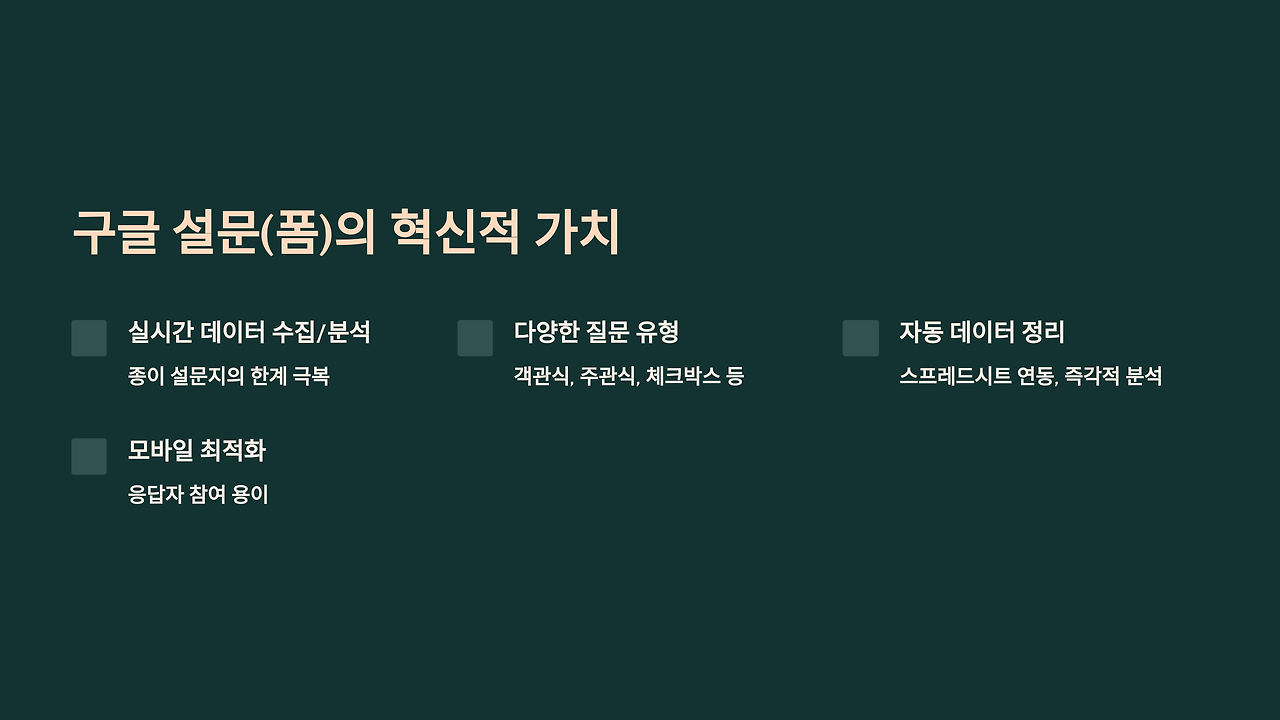 구글 설문(폼)의 혁신적 가치

실시간 데이터 수집/분석

종이 설문지의 한계 극복

다양한 질문 유형

객관식, 주관식, 체크박스 등

자동 데이터 정리

스프레드시트 연동, 즉각적 분석

모바일 최적화

응답자 참여 용이